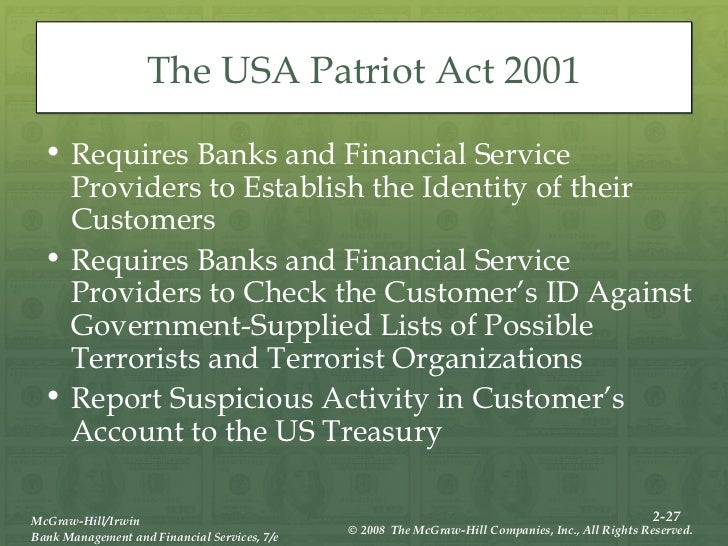 The USA Patriot Act 2001

• Requires Banks and Financial Service Providers to Establish the Identity of their Customers
• Requires Banks and Financial Service Providers to Check the Customer's ID Against Government-Supplied Lists of Possible Terrorists and Terrorist Organizations
• Report Suspicious Activity in Customer's Account to the US Treasury

McGraw-Hill/Irwin
Bank Management and Financial Services, 7/e

2-27
© 2008 The McGraw-Hill Companies, Inc., All Rights Reserved.